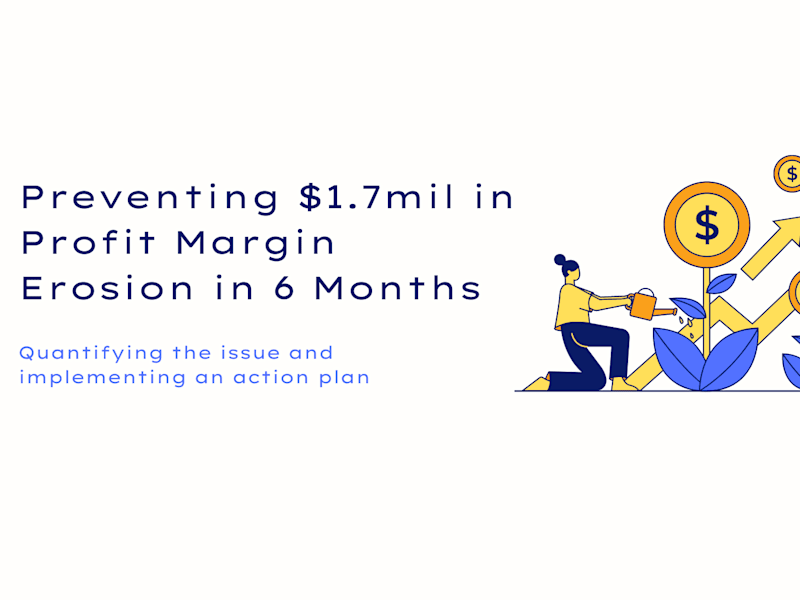 Preventing \$1.7mil in Profit Margin Erosion in 6 Months

Quantifying the issue and implementing an action plan

\$

\$